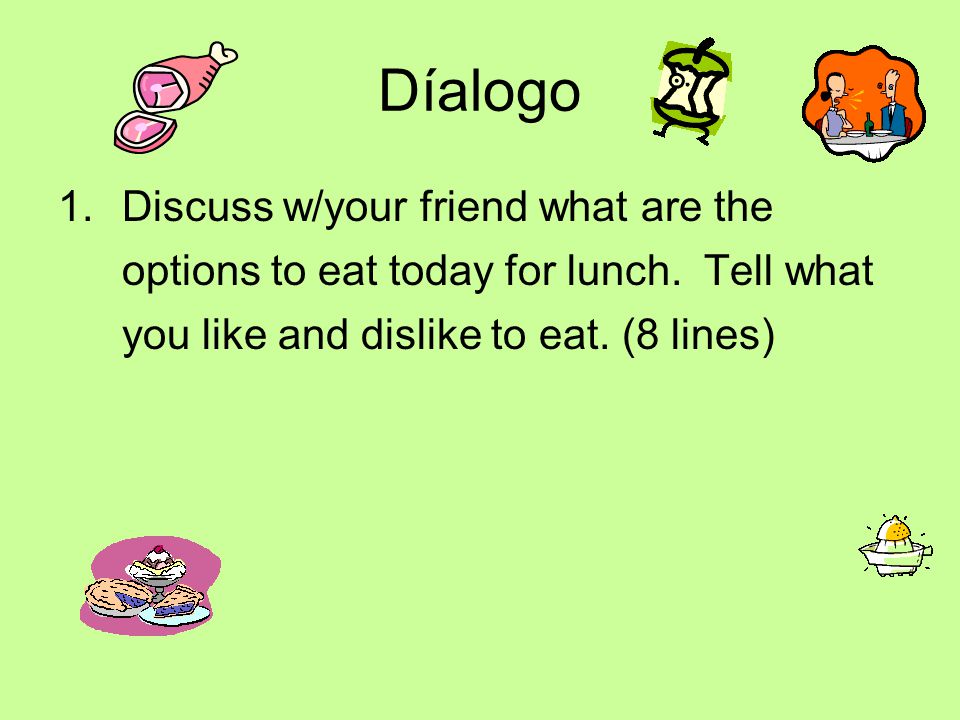 Díalogo

1. Discuss w/your friend what are the options to eat today for lunch. Tell what you like and dislike to eat. (8 lines)